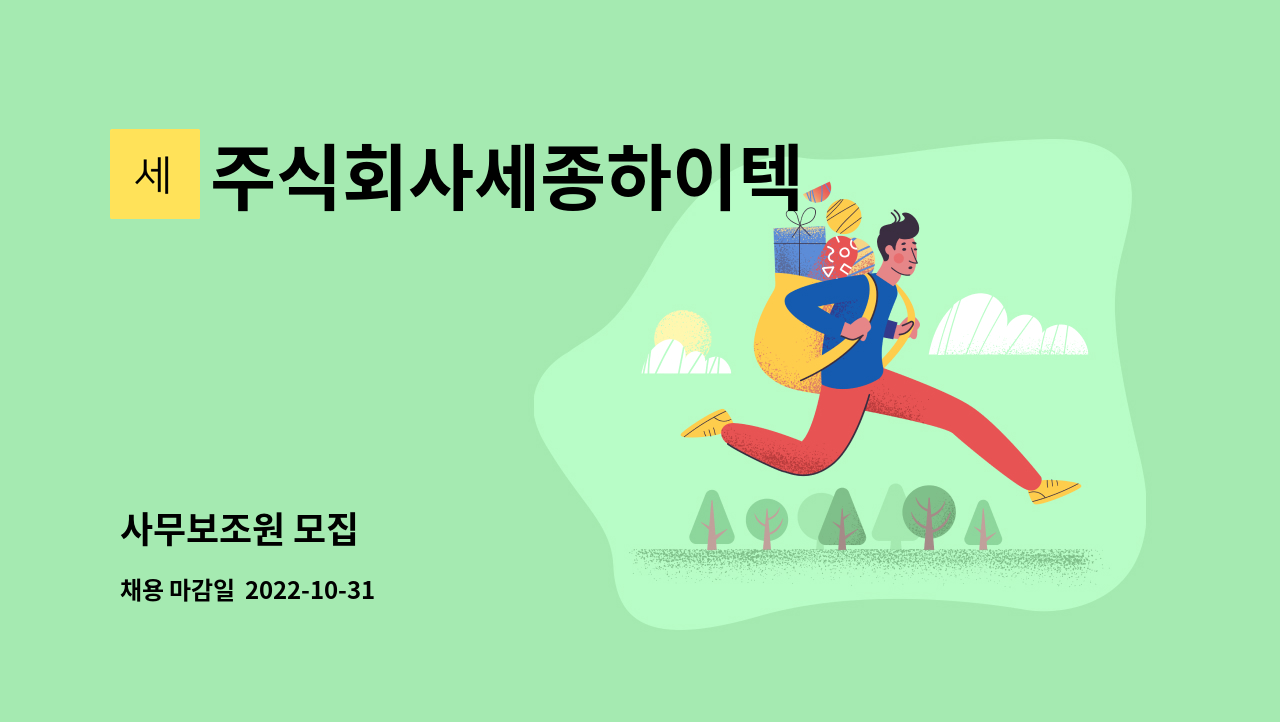 세 주식회사세종하이텍

사무보조원 모집

채용 마감일 2022-10-31